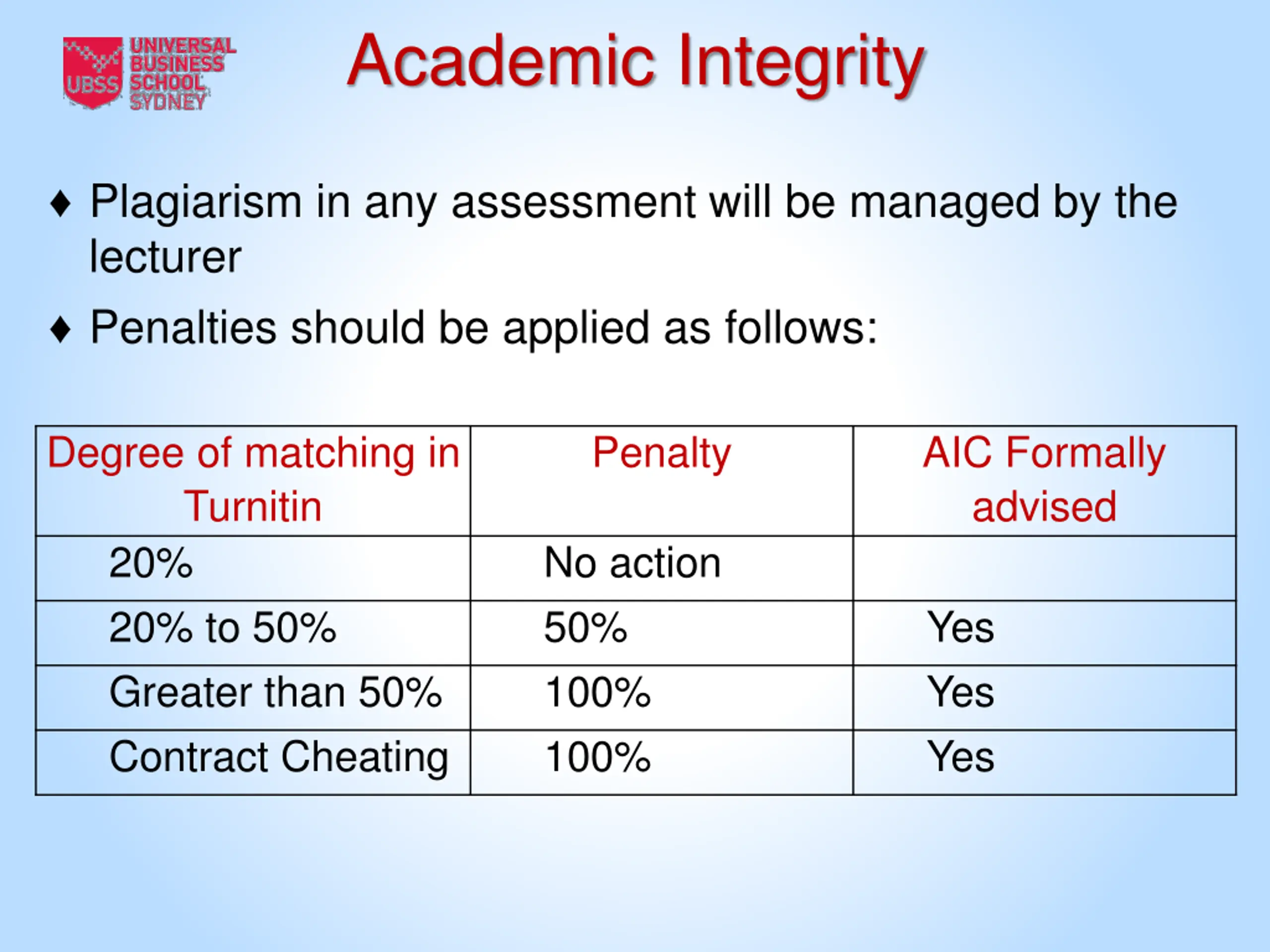 UBSS UNIVERSAL BUSINESS SCHOOL SYDNEY

Academic Integrity

♦ Plagiarism in any assessment will be managed by the lecturer

♦ Penalties should be applied as follows:

| Degree of matching in Turnitin | Penalty | AIC Formally advised |
|---|---|---|
| 20% | No action | |
| 20% to 50% | 50% | Yes |
| Greater than 50% | 100% | Yes |
| Contract Cheating | 100% | Yes |